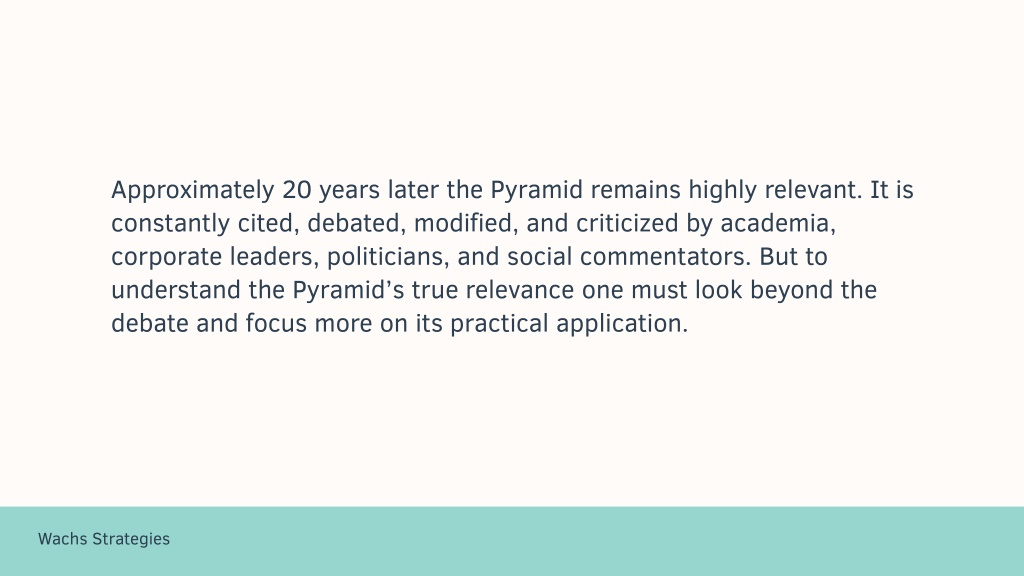 Approximately 20 years later the Pyramid remains highly relevant. It is constantly cited, debated, modified, and criticized by academia, corporate leaders, politicians, and social commentators. But to understand the Pyramid’s true relevance one must look beyond the debate and focus more on its practical application.

Wachs Strategies